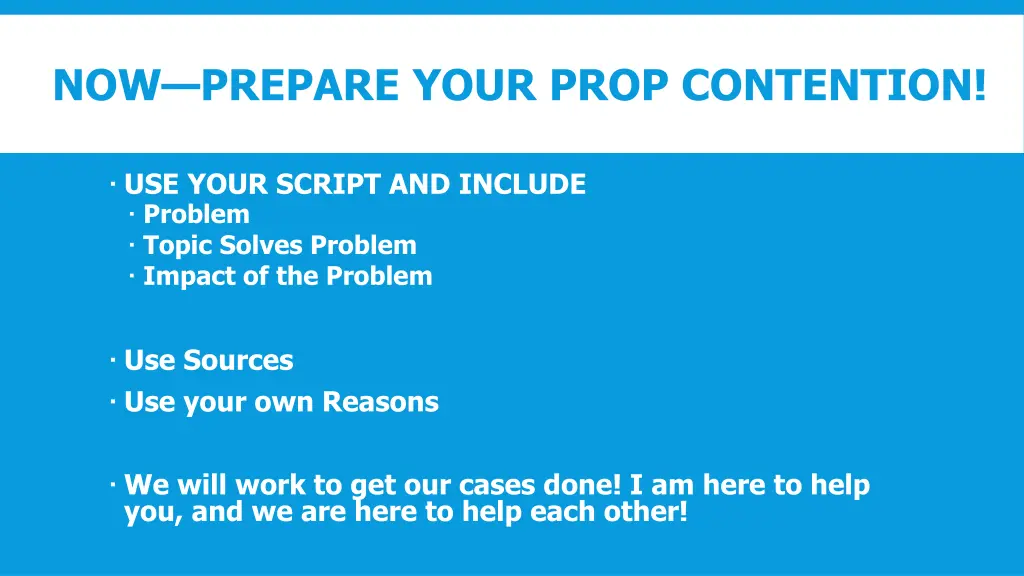 NOW—PREPARE YOUR PROP CONTENTION!

· USE YOUR SCRIPT AND INCLUDE
· Problem
· Topic Solves Problem
· Impact of the Problem

· Use Sources
· Use your own Reasons

· We will work to get our cases done! I am here to help you, and we are here to help each other!